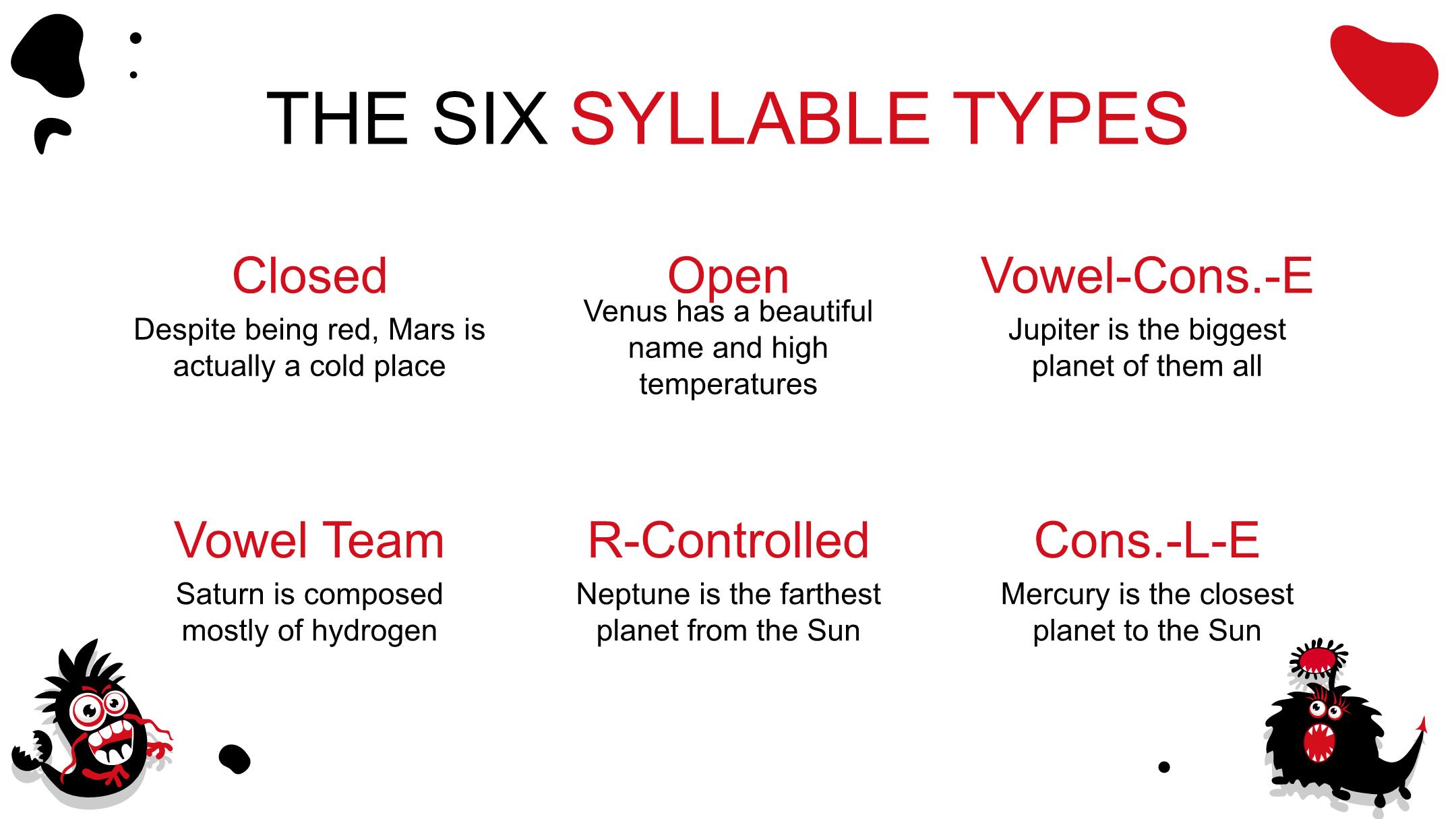 THE SIX SYLLABLE TYPES

Closed
Despite being red, Mars is actually a cold place

Open
Venus has a beautiful name and high temperatures

Vowel-Cons.-E
Jupiter is the biggest planet of them all

Vowel Team
Saturn is composed mostly of hydrogen

R-Controlled
Neptune is the farthest planet from the Sun

Cons.-L-E
Mercury is the closest planet to the Sun